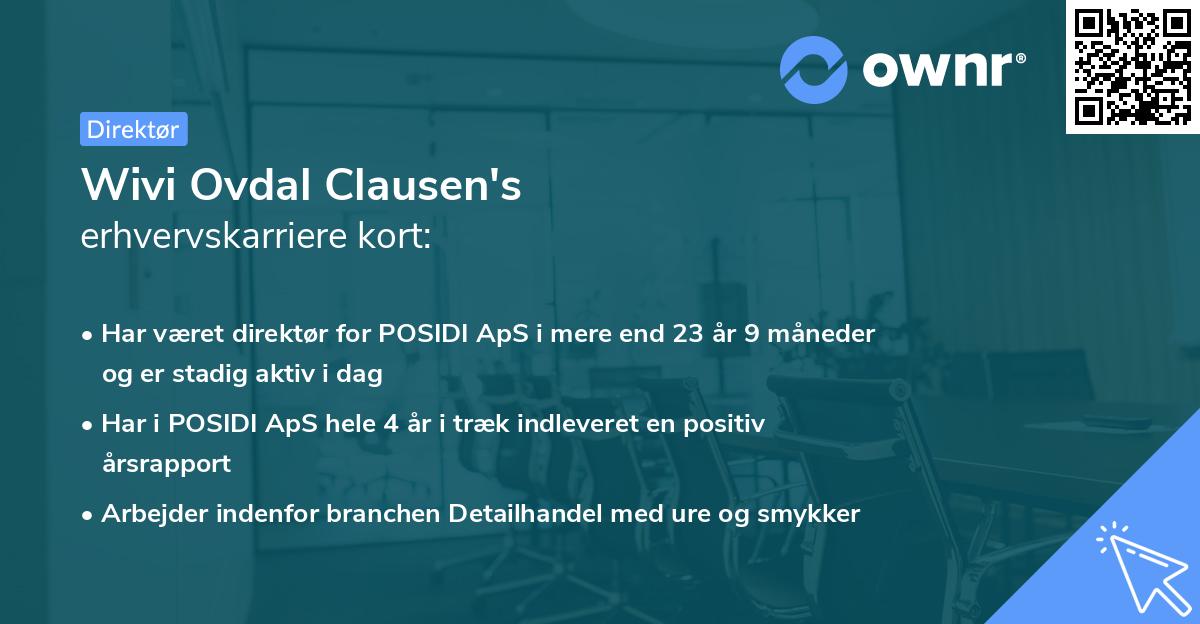 ownr®

Direktør

Wivi Ovdal Clausen's
erhvervskarriere kort:

• Har været direktør for POSIDI ApS i mere end 23 år 9 måneder og er stadig aktiv i dag

• Har i POSIDI ApS hele 4 år i træk indleveret en positiv årsrapport

• Arbejder indenfor branchen Detailhandel med ure og smykker